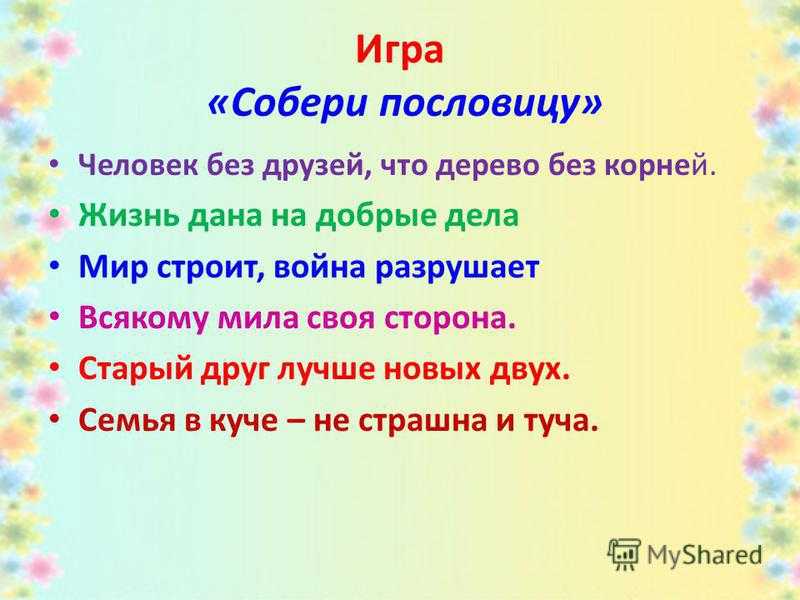 Игра
«Собери пословицу»

• Человек без друзей, что дерево без корней.
• Жизнь дана на добрые дела
• Мир строит, война разрушает
• Всякому мила своя сторона.
• Старый друг лучше новых двух.
• Семья в куче – не страшна и туча.

MyShared